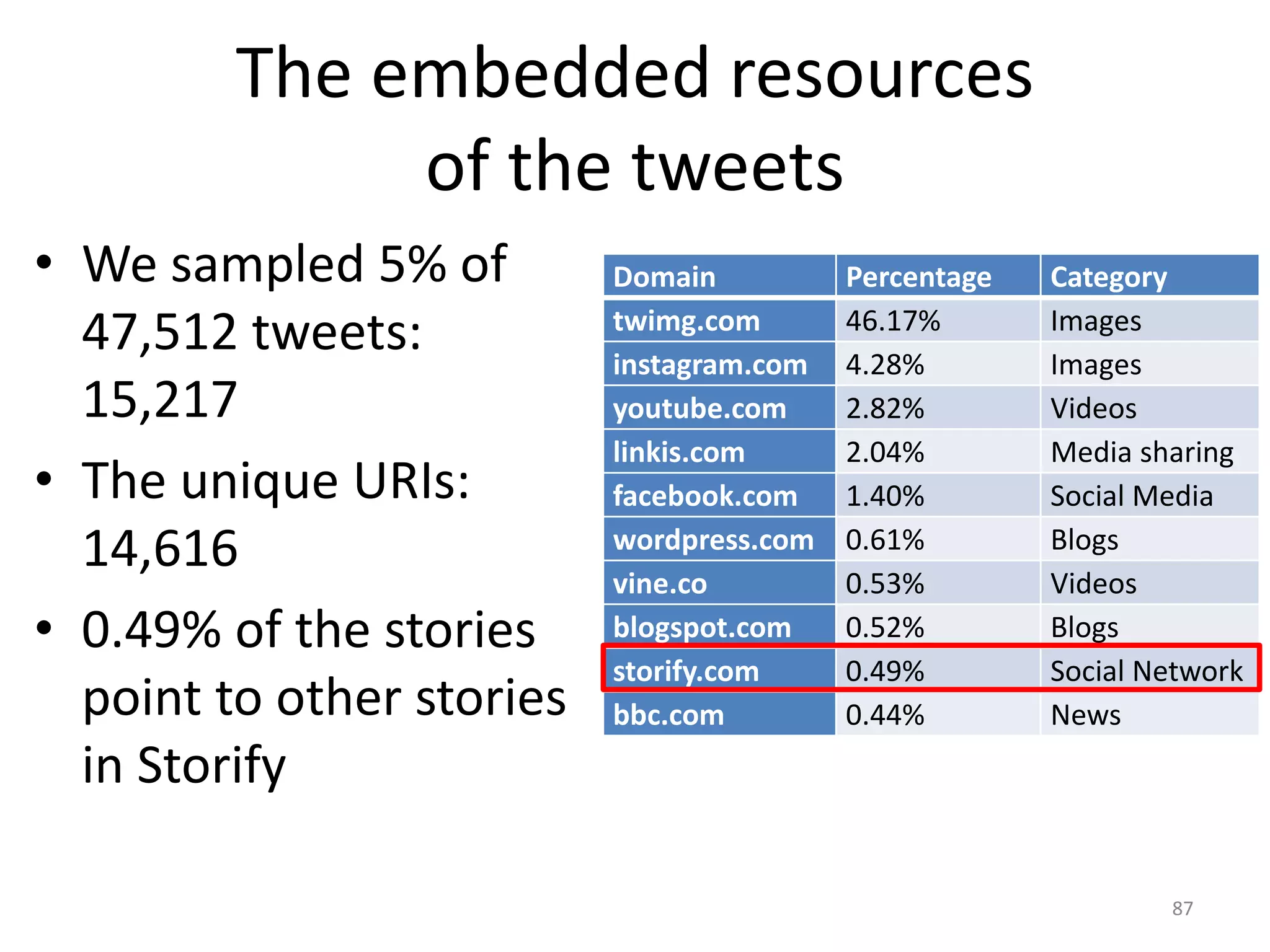 The embedded resources of the tweets

• We sampled 5% of 47,512 tweets: 15,217
• The unique URIs: 14,616
• 0.49% of the stories point to other stories in Storify

| Domain | Percentage | Category |
|---|---|---|
| twimg.com | 46.17% | Images |
| instagram.com | 4.28% | Images |
| youtube.com | 2.82% | Videos |
| linkis.com | 2.04% | Media sharing |
| facebook.com | 1.40% | Social Media |
| wordpress.com | 0.61% | Blogs |
| vine.co | 0.53% | Videos |
| blogspot.com | 0.52% | Blogs |
| storify.com | 0.49% | Social Network |
| bbc.com | 0.44% | News |

87